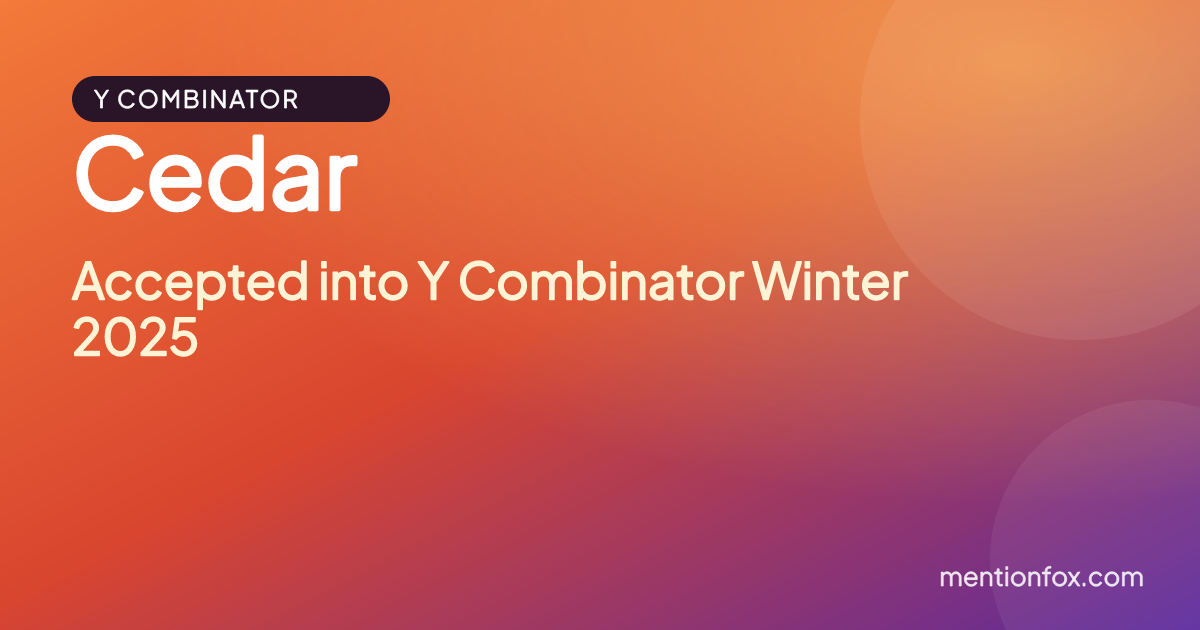 Y COMBINATOR

Cedar

Accepted into Y Combinator Winter 2025

mentionfox.com